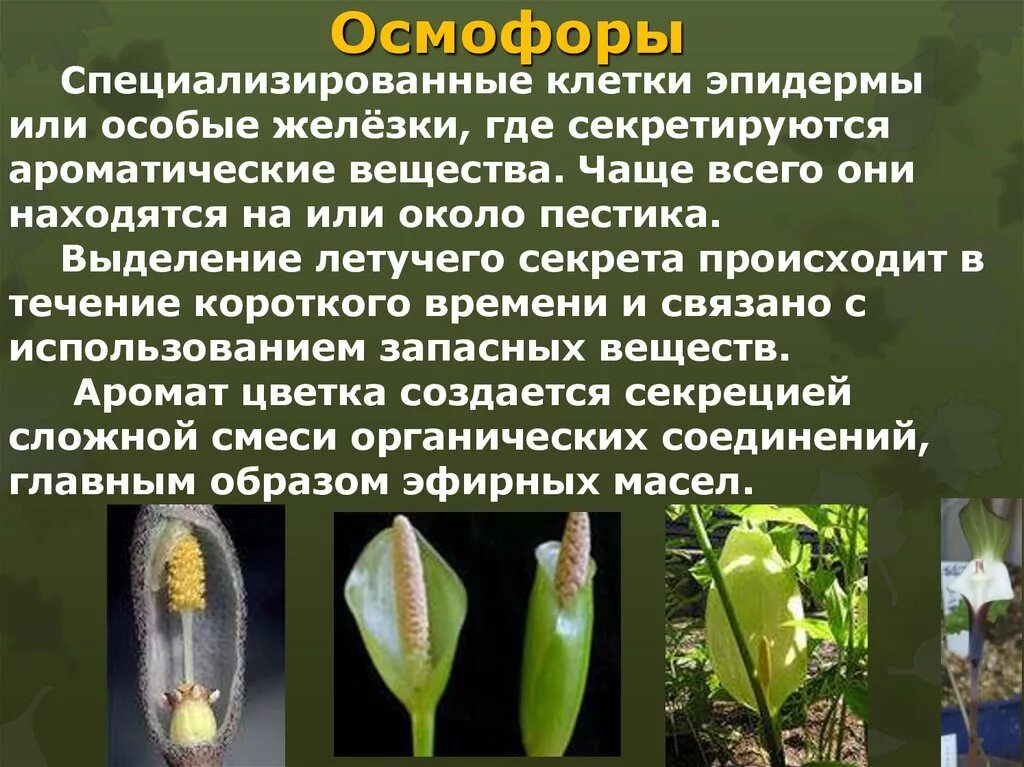 Осмофоры

Специализированные клетки эпидермы или особые желёзки, где секретируются ароматические вещества. Чаще всего они находятся на или около пестика.

Выделение летучего секрета происходит в течение короткого времени и связано с использованием запасных веществ.

Аромат цветка создается секрецией сложной смеси органических соединений, главным образом эфирных масел.